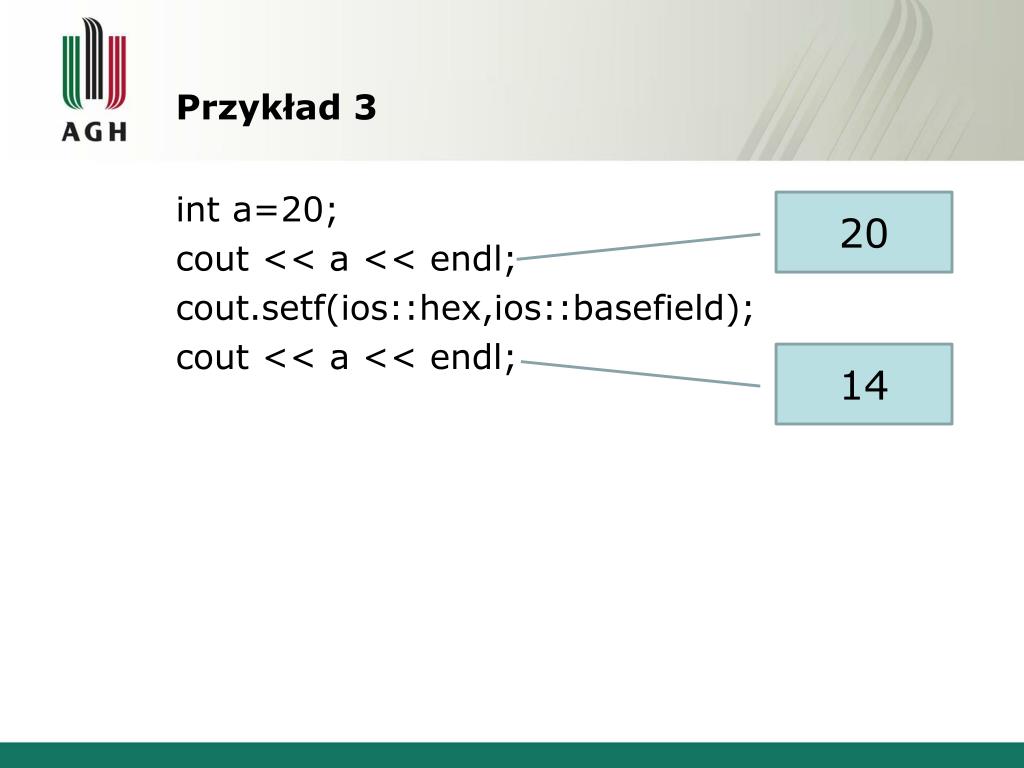 AGH

Przykład 3

int a=20;
cout << a << endl;
cout.setf(ios::hex,ios::basefield);
cout << a << endl;

20

14